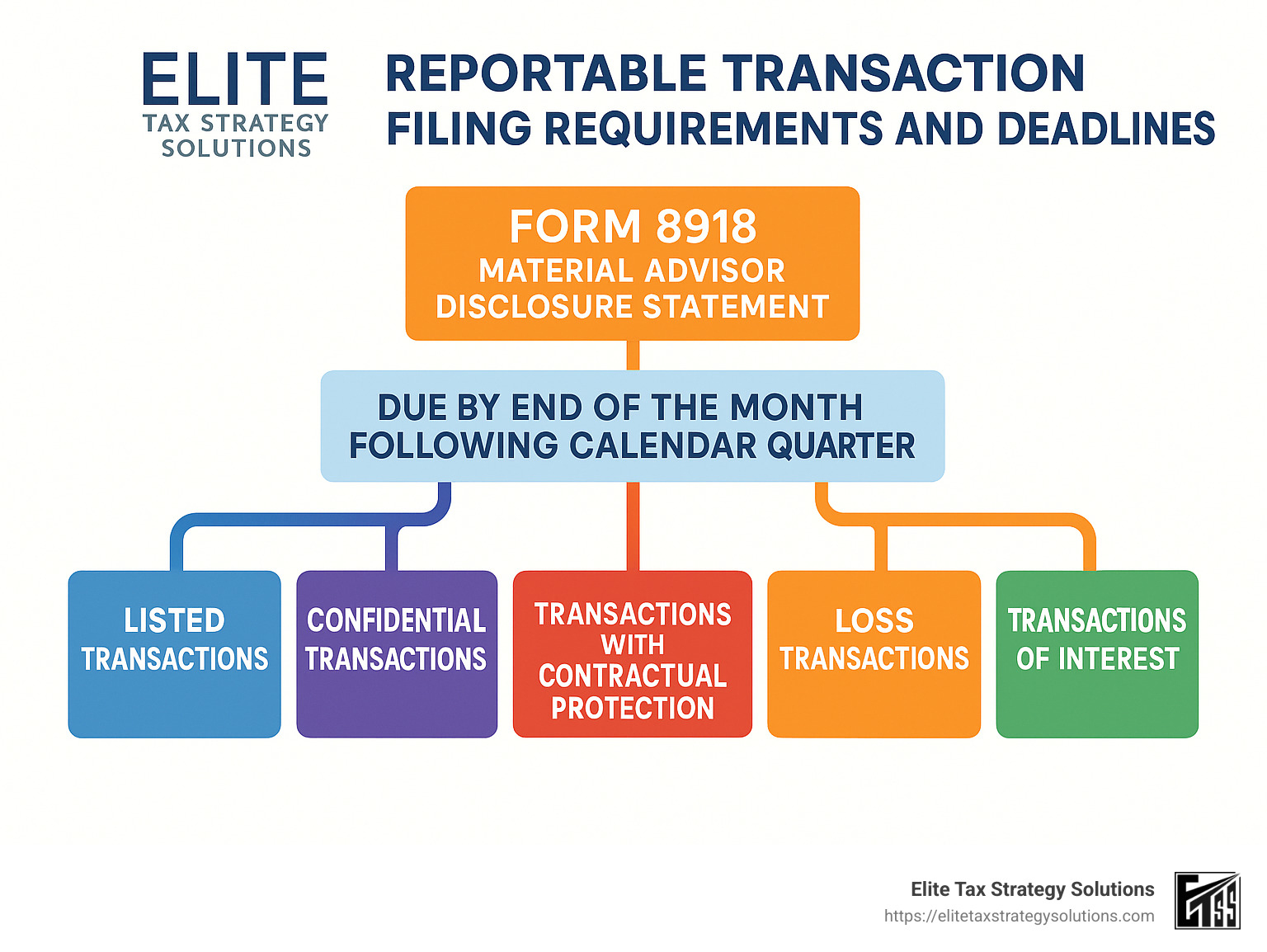 ELITE
TAX STRATEGY SOLUTIONS

REPORTABLE TRANSACTION FILING REQUIREMENTS AND DEADLINES

FORM 8918
MATERIAL ADVISOR DISCLOSURE STATEMENT

DUE BY END OF THE MONTH FOLLOWING CALENDAR QUARTER

LISTED TRANSACTIONS

CONFIDENTIAL TRANSACTIONS

TRANSACTIONS WITH CONTRACTUAL PROTECTION

LOSS TRANSACTIONS

TRANSACTIONS OF INTEREST

Elite Tax Strategy Solutions
https://elitetaxstrategysolutions.com

ETSS